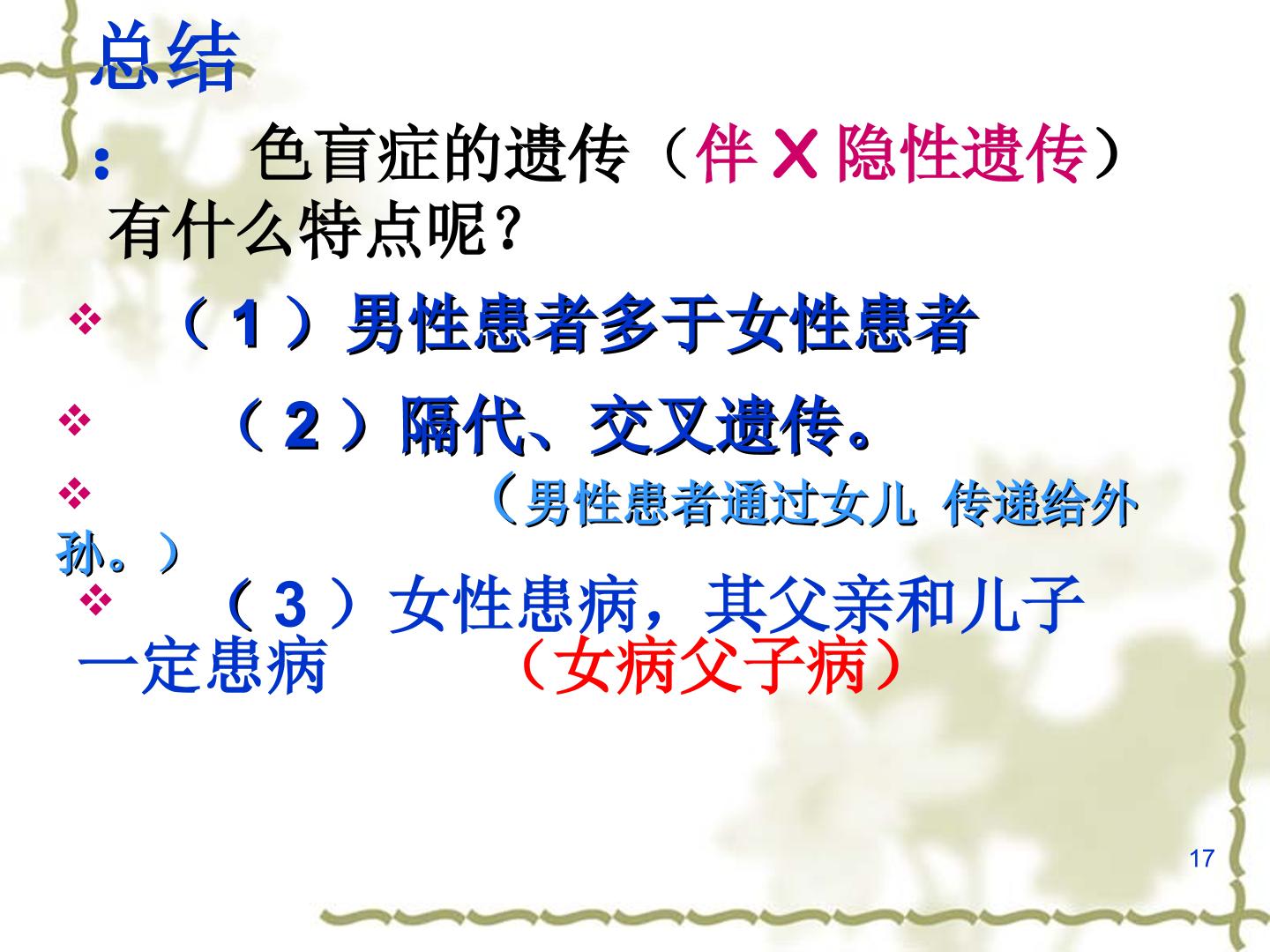 总结

: 色盲症的遗传（伴X隐性遗传）有什么特点呢？

❖ （1）男性患者多于女性患者

❖ （2）隔代、交叉遗传。

❖ （男性患者通过女儿 传递给外孙。）

❖ （3）女性患病，其父亲和儿子一定患病 （女病父子病）

17